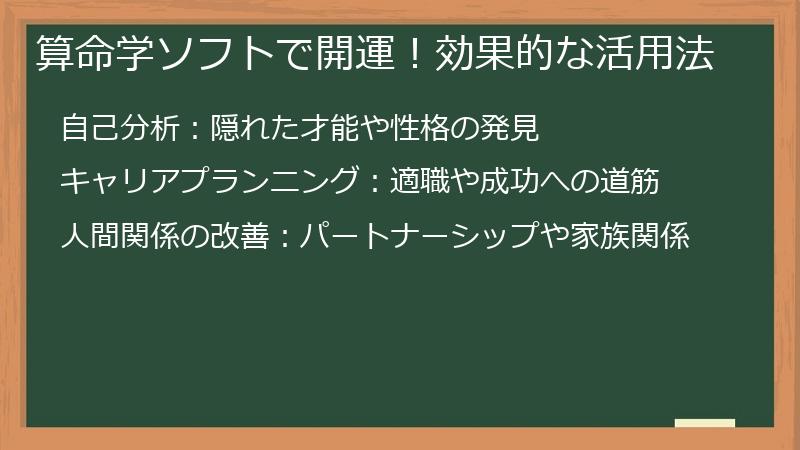 算命学ソフトで開運！効果的な活用法

自己分析：隠れた才能や性格の発見

キャリアプランニング：適職や成功への道筋

人間関係の改善：パートナーシップや家族関係